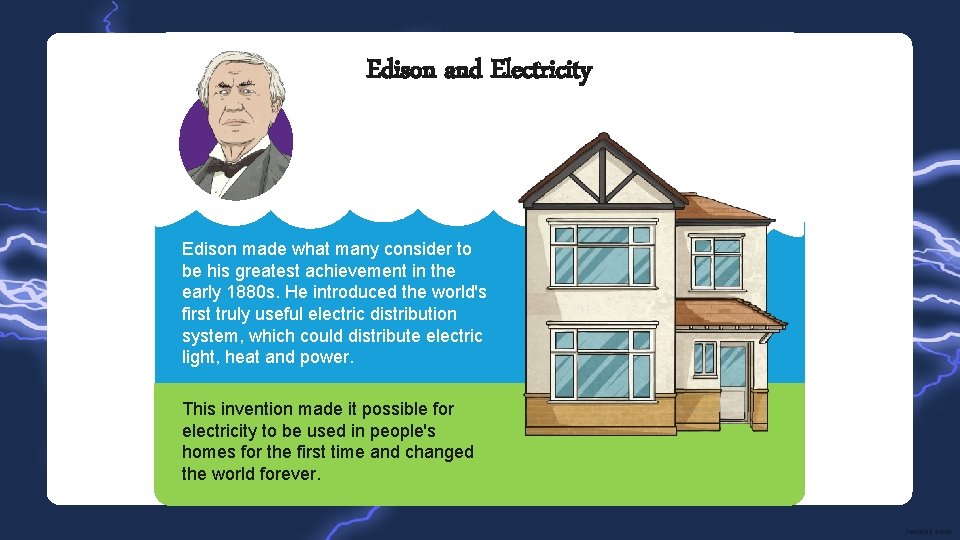 Edison and Electricity

Edison made what many consider to be his greatest achievement in the early 1880s. He introduced the world's first truly useful electric distribution system, which could distribute electric light, heat and power.

This invention made it possible for electricity to be used in people's homes for the first time and changed the world forever.